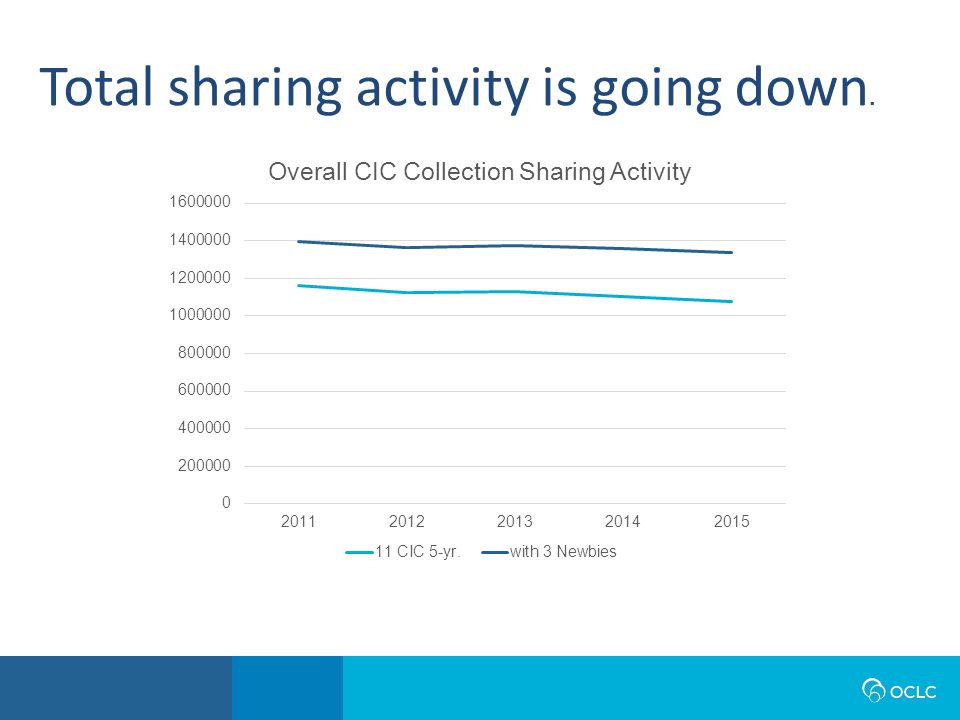 Total sharing activity is going down.

Overall CIC Collection Sharing Activity

1600000
1400000
1200000
1000000
800000
600000
400000
200000
0

2011 2012 2013 2014 2015

11 CIC 5-yr. with 3 Newbies

OCLC